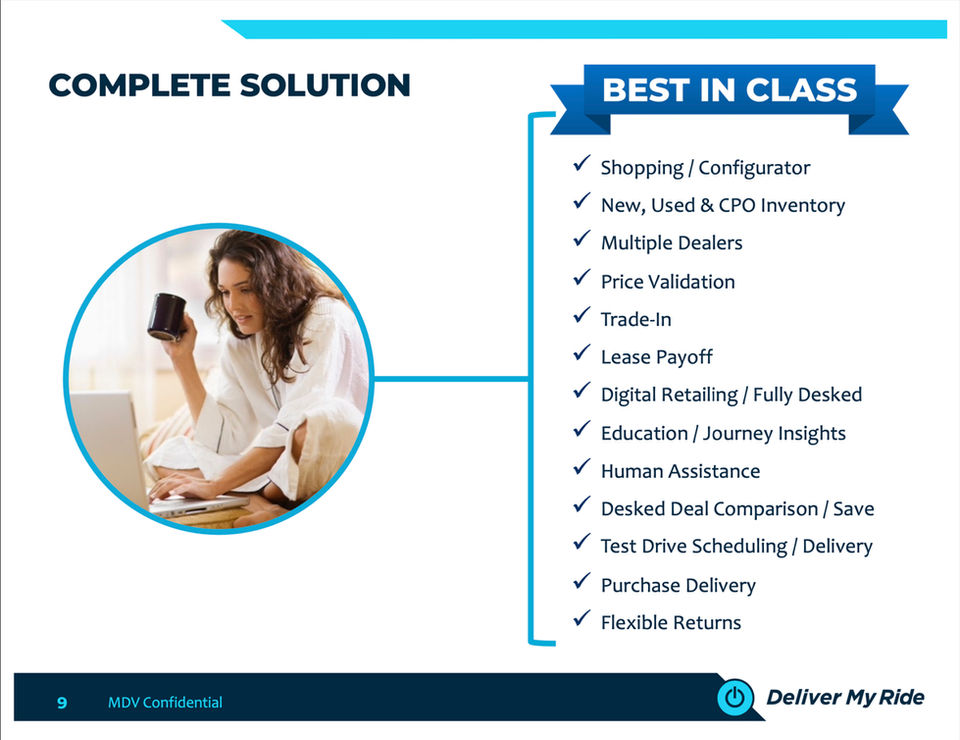 COMPLETE SOLUTION

BEST IN CLASS

✓ Shopping / Configurator
✓ New, Used & CPO Inventory
✓ Multiple Dealers
✓ Price Validation
✓ Trade-In
✓ Lease Payoff
✓ Digital Retailing / Fully Desked
✓ Education / Journey Insights
✓ Human Assistance
✓ Desked Deal Comparison / Save
✓ Test Drive Scheduling / Delivery
✓ Purchase Delivery
✓ Flexible Returns

9 MDV Confidential

Deliver My Ride